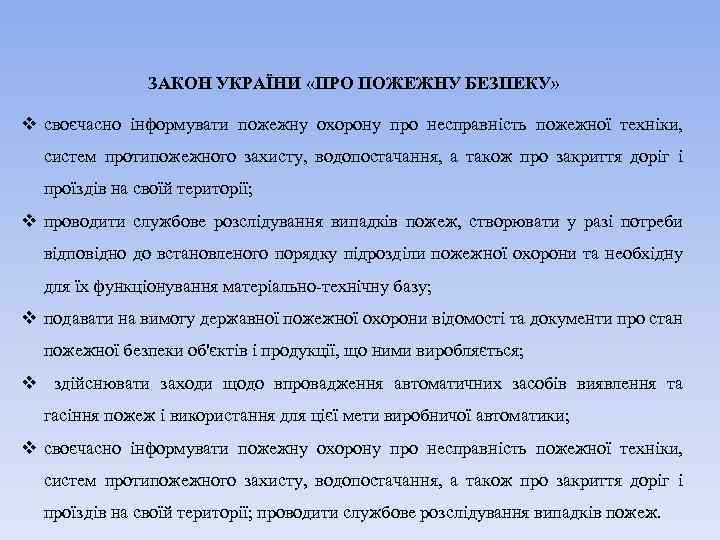 ЗАКОН УКРАЇНИ «ПРО ПОЖЕЖНУ БЕЗПЕКУ»

❖ своєчасно інформувати пожежну охорону про несправність пожежної техніки, систем протипожежного захисту, водопостачання, а також про закриття доріг і проїздів на своїй території;

❖ проводити службове розслідування випадків пожеж, створювати у разі потреби відповідно до встановленого порядку підрозділи пожежної охорони та необхідну для їх функціонування матеріально-технічну базу;

❖ подавати на вимогу державної пожежної охорони відомості та документи про стан пожежної безпеки об'єктів і продукції, що ними виробляється;

❖ здійснювати заходи щодо впровадження автоматичних засобів виявлення та гасіння пожеж і використання для цієї мети виробничої автоматики;

❖ своєчасно інформувати пожежну охорону про несправність пожежної техніки, систем протипожежного захисту, водопостачання, а також про закриття доріг і проїздів на своїй території; проводити службове розслідування випадків пожеж.